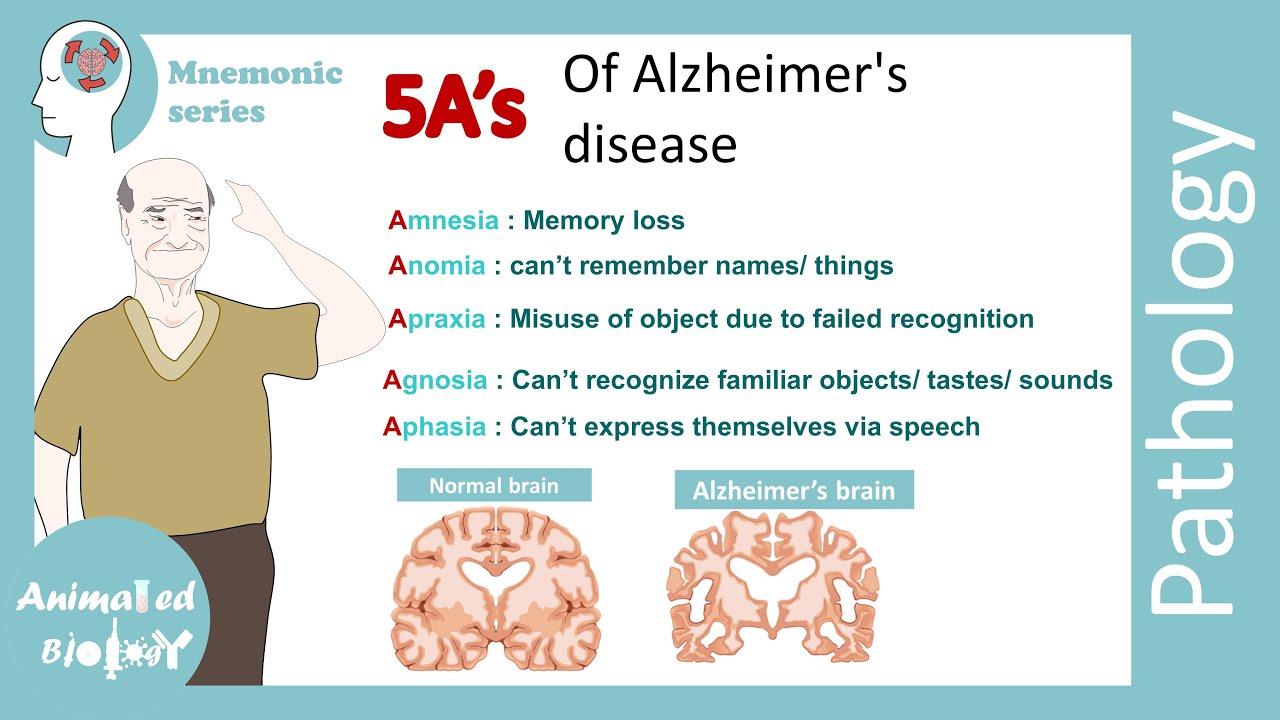 Mnemonic series

5A's Of Alzheimer's disease

Amnesia : Memory loss

Anomia : can't remember names/ things

Apraxia : Misuse of object due to failed recognition

Agnosia : Can't recognize familiar objects/ tastes/ sounds

Aphasia : Can't express themselves via speech

Normal brain

Alzheimer's brain

Pathology

Animated Biology